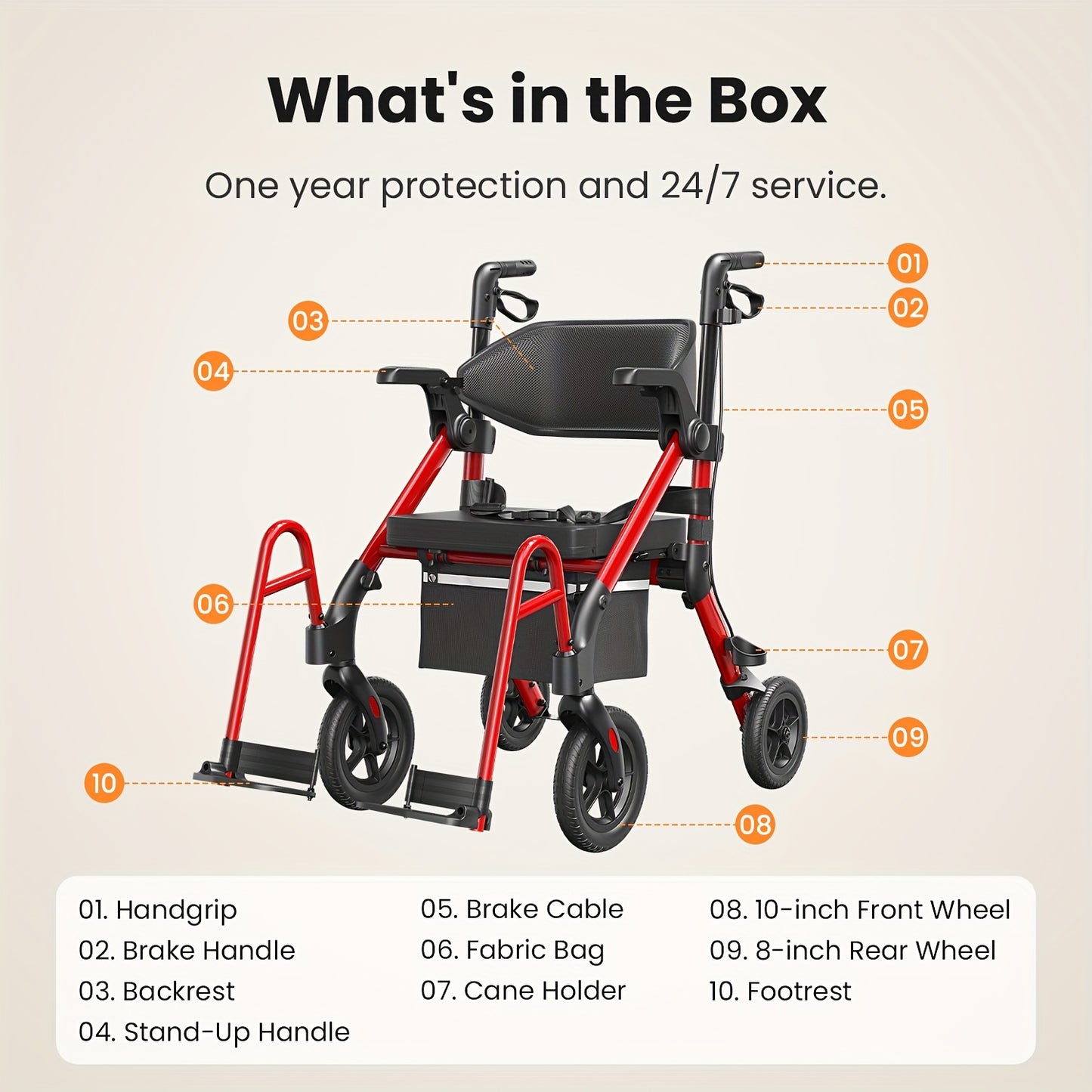 What's in the Box

One year protection and 24/7 service.

01
02
03
04
05
06
07
09
10
08

01. Handgrip
02. Brake Handle
03. Backrest
04. Stand-Up Handle

05. Brake Cable
06. Fabric Bag
07. Cane Holder

08. 10-inch Front Wheel
09. 8-inch Rear Wheel
10. Footrest